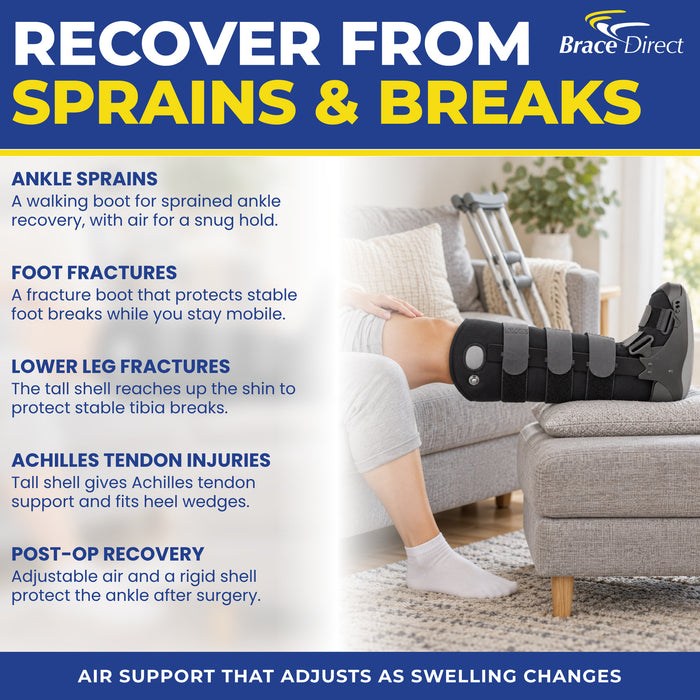 RECOVER FROM SPRAINS & BREAKS

Brace Direct

ANKLE SPRAINS
A walking boot for sprained ankle recovery, with air for a snug hold.

FOOT FRACTURES
A fracture boot that protects stable foot breaks while you stay mobile.

LOWER LEG FRACTURES
The tall shell reaches up the shin to protect stable tibia breaks.

ACHILLES TENDON INJURIES
Tall shell gives Achilles tendon support and fits heel wedges.

POST-OP RECOVERY
Adjustable air and a rigid shell protect the ankle after surgery.

AIR SUPPORT THAT ADJUSTS AS SWELLING CHANGES